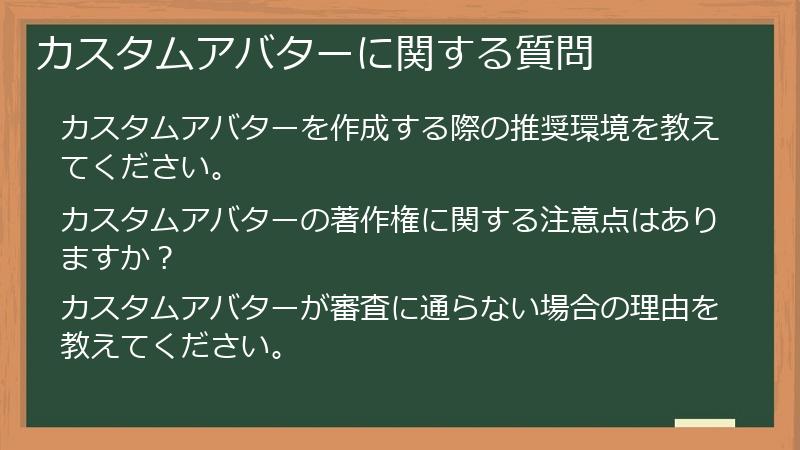 カスタムアバターに関する質問

カスタムアバターを作成する際の推奨環境を教えてください。

カスタムアバターの著作権に関する注意点はありますか？

カスタムアバターが審査に通らない場合の理由を教えてください。